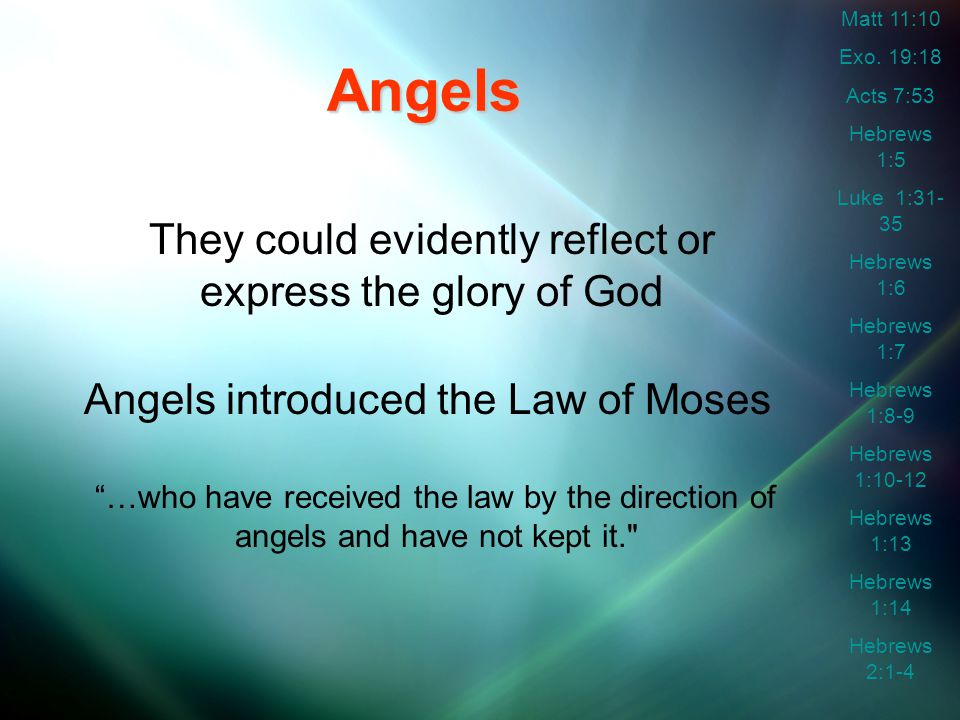 Angels

They could evidently reflect or express the glory of God

Angels introduced the Law of Moses

“…who have received the law by the direction of angels and have not kept it."

Matt 11:10

Exo. 19:18

Acts 7:53

Hebrews 1:5

Luke 1:31-35

Hebrews 1:6

Hebrews 1:7

Hebrews 1:8-9

Hebrews 1:10-12

Hebrews 1:13

Hebrews 1:14

Hebrews 2:1-4